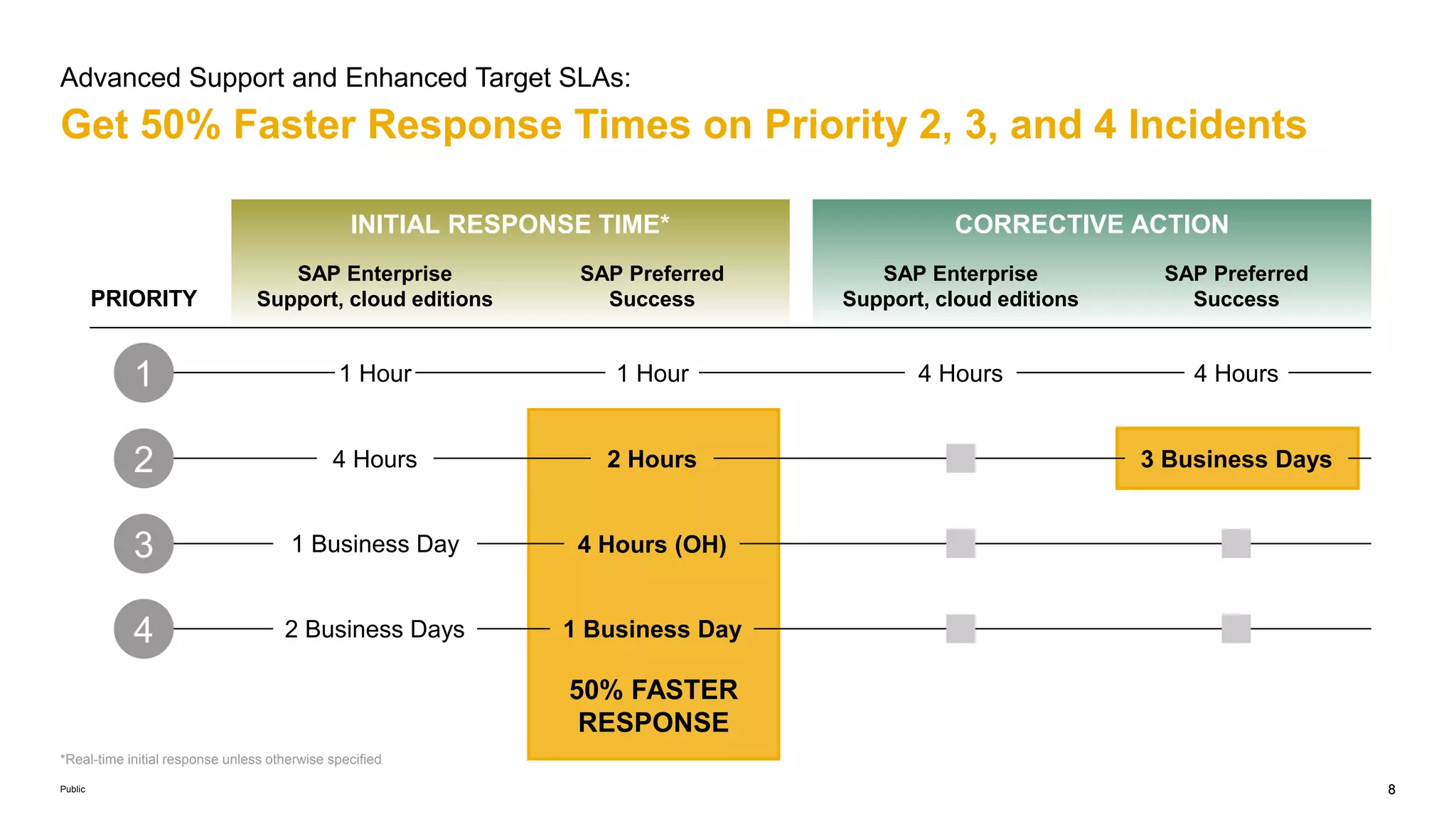 Advanced Support and Enhanced Target SLAs:

Get 50% Faster Response Times on Priority 2, 3, and 4 Incidents

| PRIORITY | INITIAL RESPONSE TIME* SAP Enterprise Support, cloud editions | INITIAL RESPONSE TIME* SAP Preferred Success | CORRECTIVE ACTION SAP Enterprise Support, cloud editions | CORRECTIVE ACTION SAP Preferred Success |
|---|---|---|---|---|
| 1 | 1 Hour | 1 Hour | 4 Hours | 4 Hours |
| 2 | 4 Hours | 2 Hours | | 3 Business Days |
| 3 | 1 Business Day | 4 Hours (OH) | | |
| 4 | 2 Business Days | 1 Business Day | | |

50% FASTER RESPONSE

*Real-time initial response unless otherwise specified

Public

8